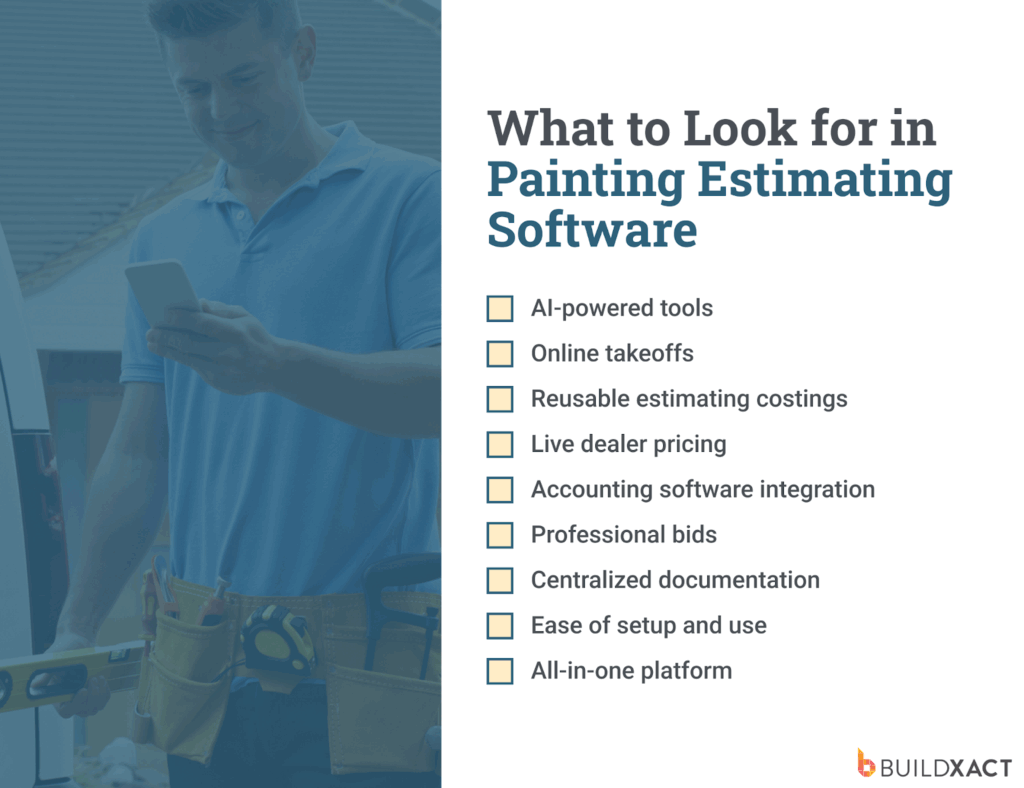 What to Look for in Painting Estimating Software

AI-powered tools

Online takeoffs

Reusable estimating costings

Live dealer pricing

Accounting software integration

Professional bids

Centralized documentation

Ease of setup and use

All-in-one platform

BUILDXACT